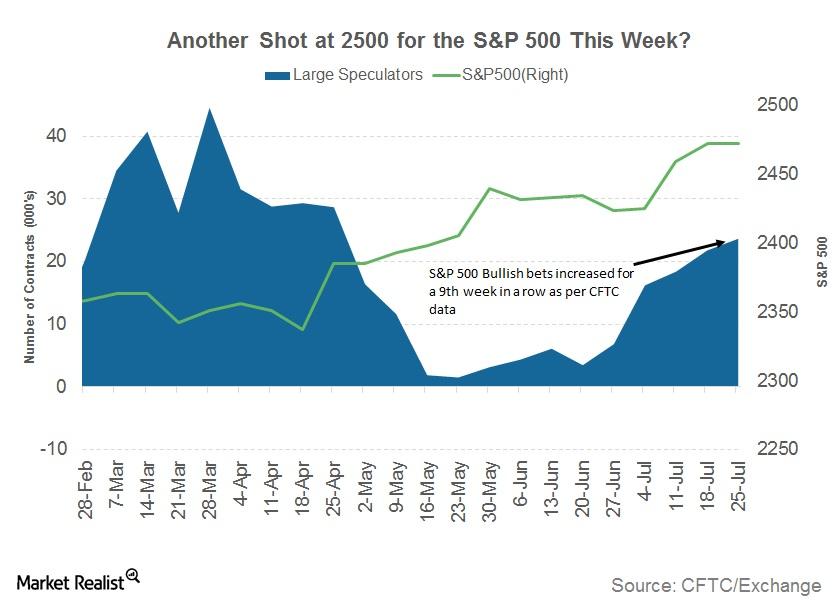 Another Shot at 2500 for the S&P 500 This Week?

Large Speculators S&P500(Right)

Number of Contracts (000's)

40
30
20
10
0
-10

2500
2450
2400
2350
2300
2250

S&P 500

S&P 500 Bullish bets increased for a 9th week in a row as per CFTC data

28-Feb 7-Mar 14-Mar 21-Mar 28-Mar 4-Apr 11-Apr 18-Apr 25-Apr 2-May 9-May 16-May 23-May 30-May 6-Jun 13-Jun 20-Jun 27-Jun 4-Jul 11-Jul 18-Jul 25-Jul

Market Realist

Source: CFTC/Exchange